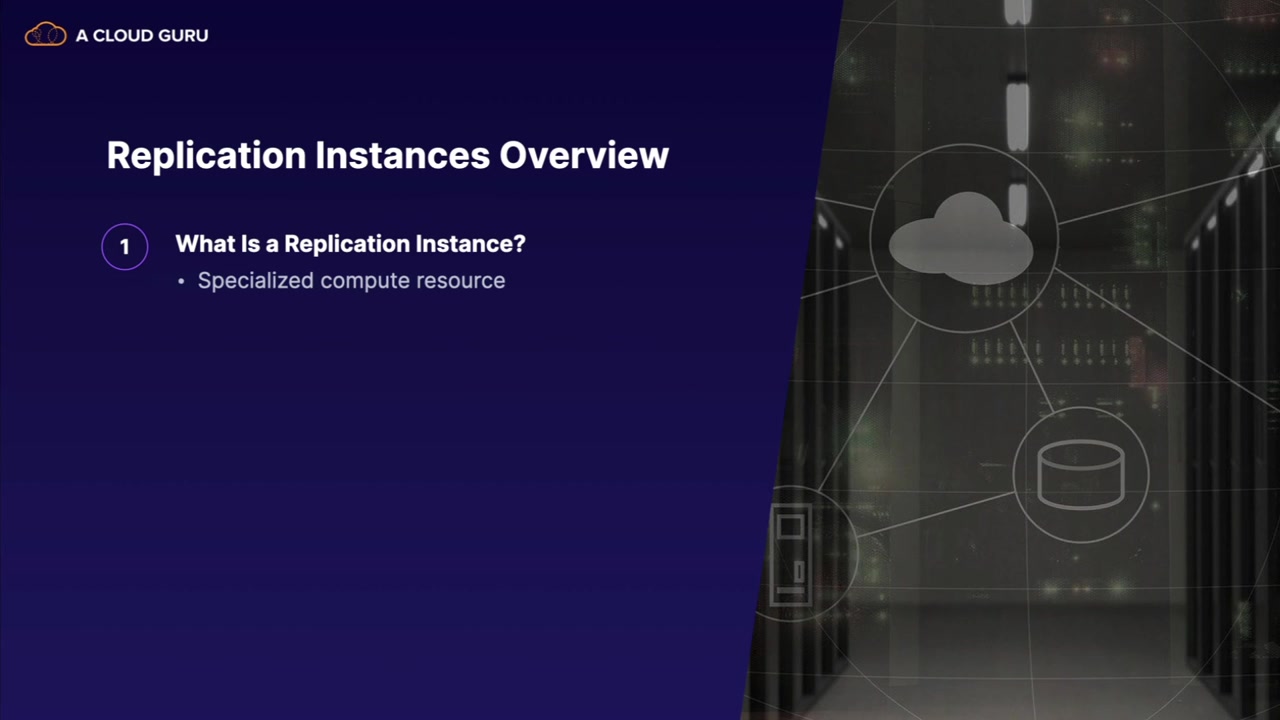 A CLOUD GURU

Replication Instances Overview

1 What Is a Replication Instance?

• Specialized compute resource